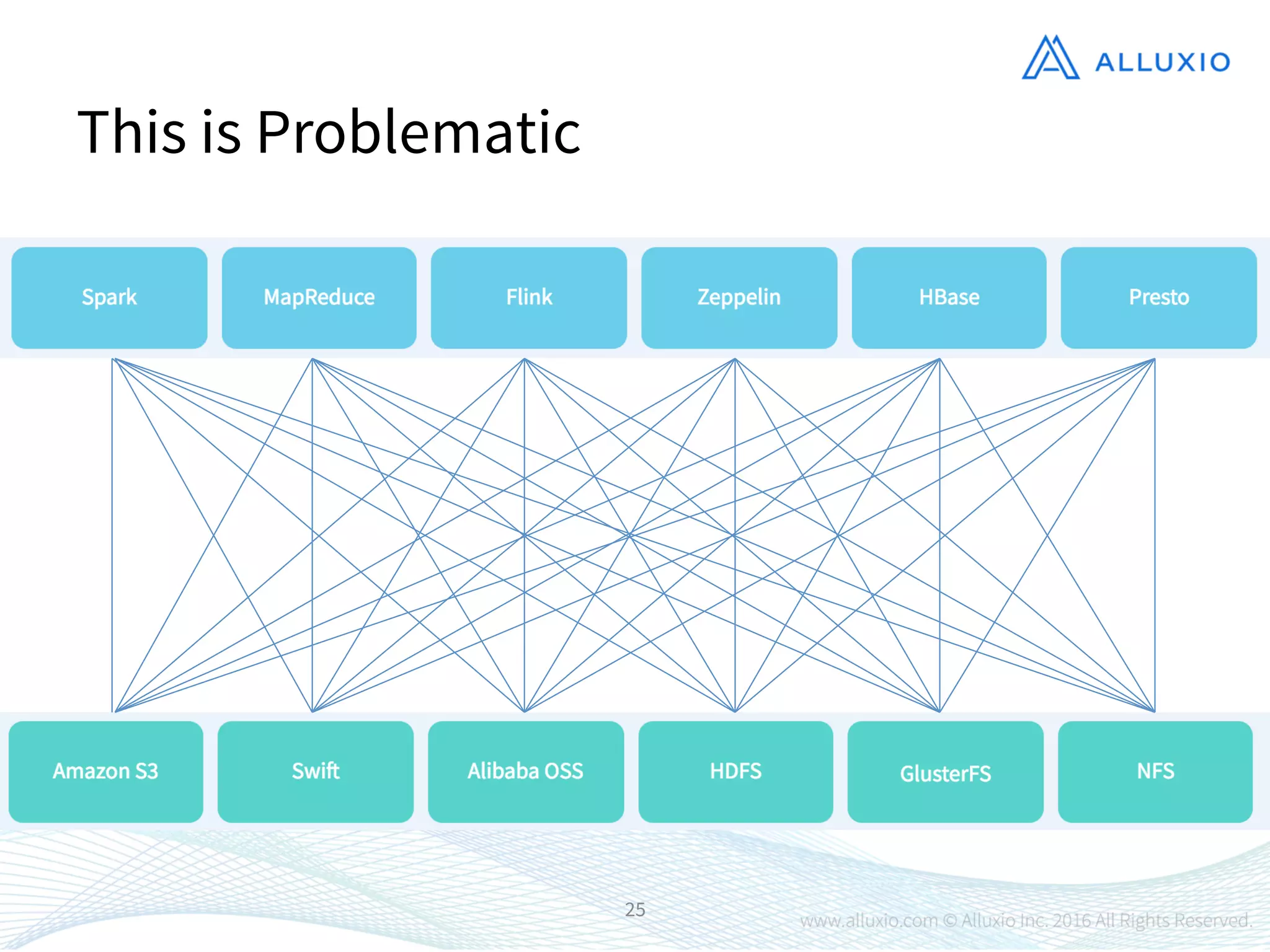 ALLUXIO

This is Problematic

Spark MapReduce Flink Zeppelin HBase Presto

Amazon S3 Swift Alibaba OSS HDFS GlusterFS NFS

25

www.alluxio.com © Alluxio Inc. 2016 All Rights Reserved.